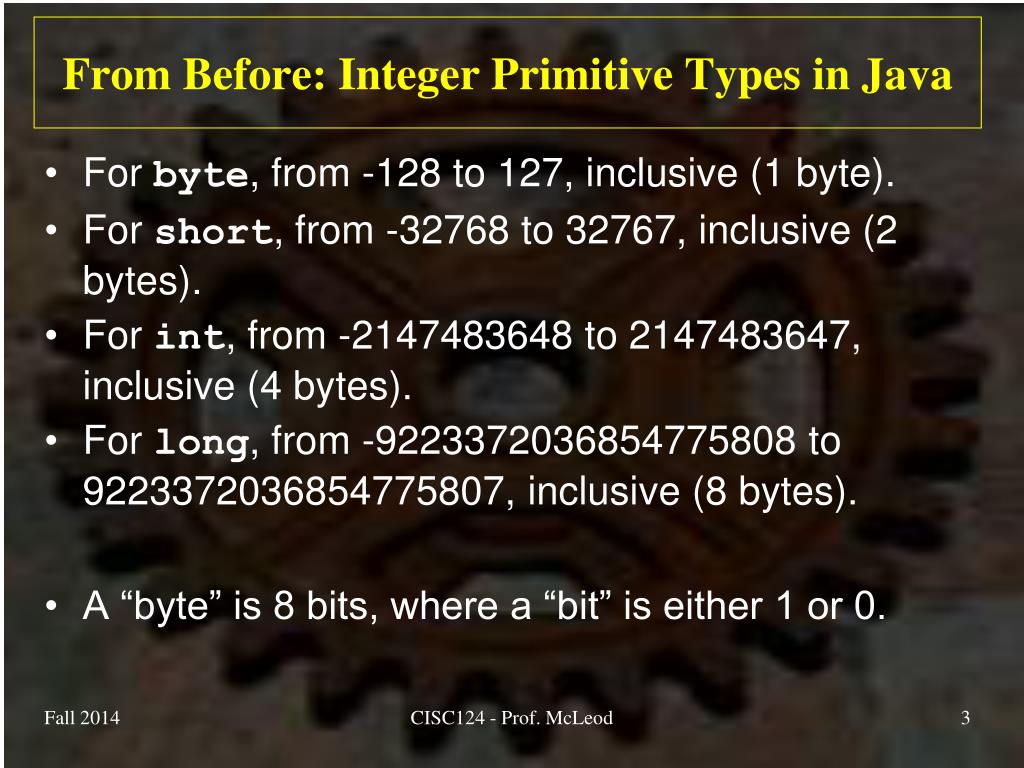 From Before: Integer Primitive Types in Java

• For byte, from -128 to 127, inclusive (1 byte).
• For short, from -32768 to 32767, inclusive (2 bytes).
• For int, from -2147483648 to 2147483647, inclusive (4 bytes).
• For long, from -9223372036854775808 to 9223372036854775807, inclusive (8 bytes).

• A “byte” is 8 bits, where a “bit” is either 1 or 0.

Fall 2014
CISC124 - Prof. McLeod
3